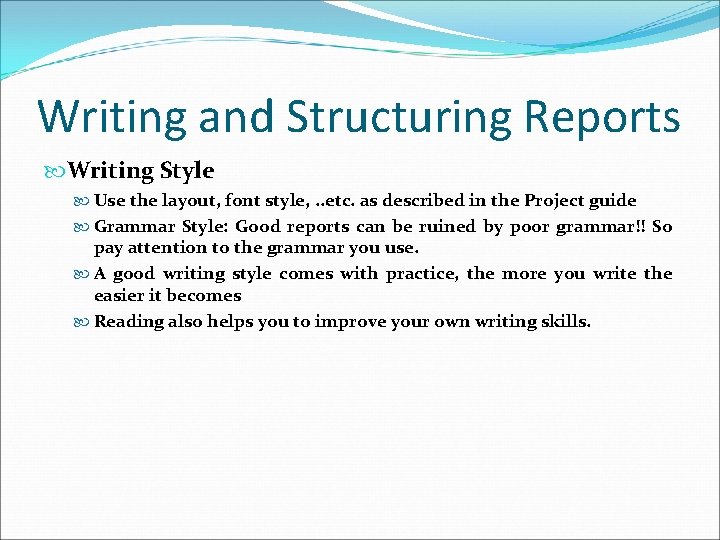 Writing and Structuring Reports

Writing Style

Use the layout, font style, ..etc. as described in the Project guide

Grammar Style: Good reports can be ruined by poor grammar!! So pay attention to the grammar you use.

A good writing style comes with practice, the more you write the easier it becomes

Reading also helps you to improve your own writing skills.